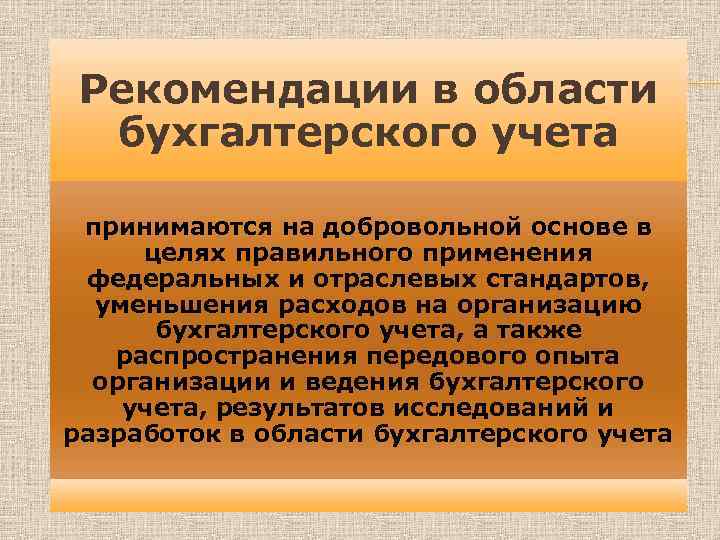 Рекомендации в области бухгалтерского учета

принимаются на добровольной основе в целях правильного применения федеральных и отраслевых стандартов, уменьшения расходов на организацию бухгалтерского учета, а также распространения передового опыта организации и ведения бухгалтерского учета, результатов исследований и разработок в области бухгалтерского учета